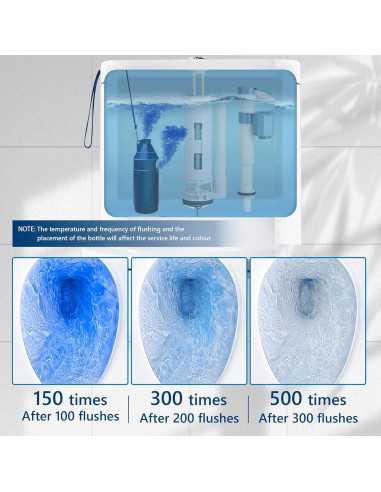 NOTE: The temperature and frequency of flushing and the placement of the bottle will affect the service life and colour.

150 times
After 100 flushes

300 times
After 200 flushes

500 times
After 300 flushes